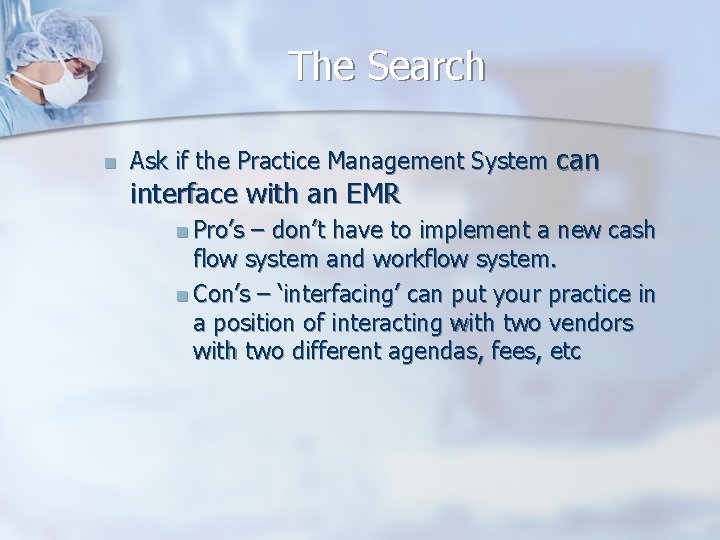 The Search

Ask if the Practice Management System can interface with an EMR

Pro’s – don’t have to implement a new cash flow system and workflow system.

Con’s – ‘interfacing’ can put your practice in a position of interacting with two vendors with two different agendas, fees, etc